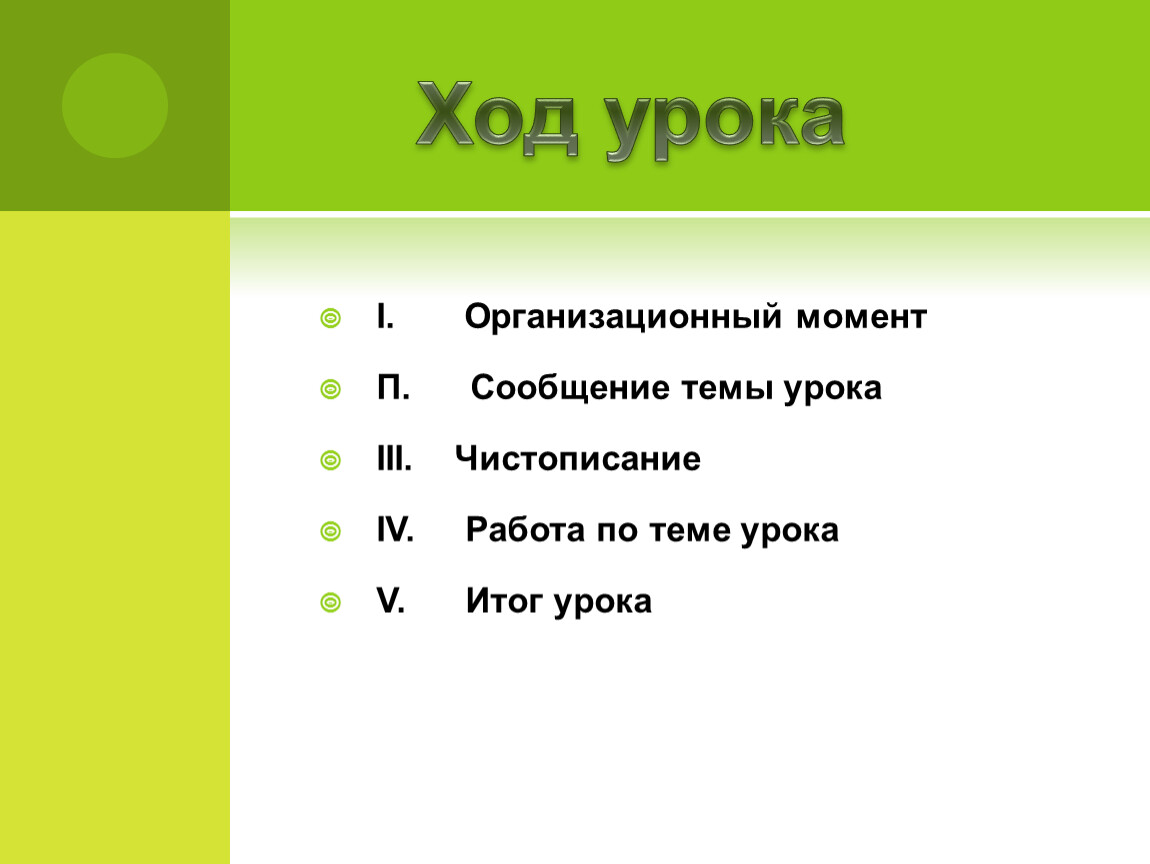 Ход урока

I. Организационный момент

П. Сообщение темы урока

III. Чистописание

IV. Работа по теме урока

V. Итог урока